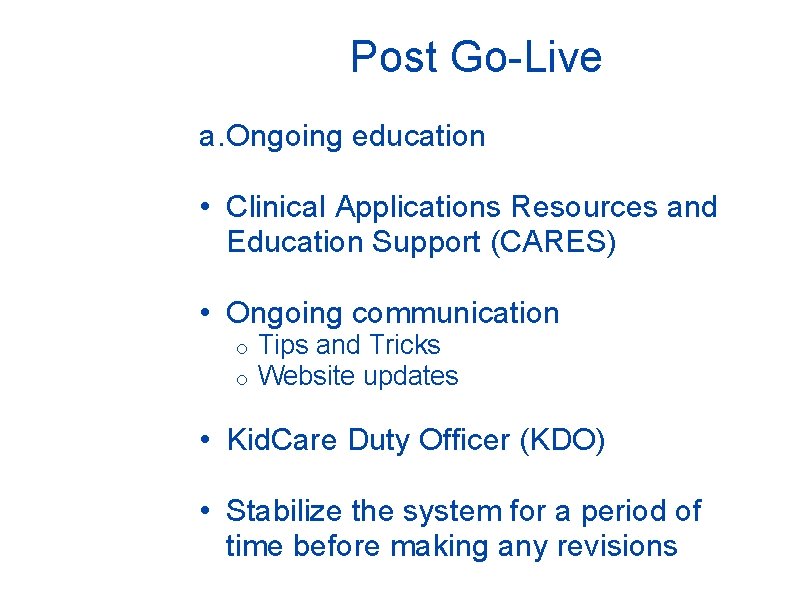 Post Go-Live

a.Ongoing education

• Clinical Applications Resources and Education Support (CARES)

• Ongoing communication
  o Tips and Tricks
  o Website updates

• KidCare Duty Officer (KDO)

• Stabilize the system for a period of time before making any revisions